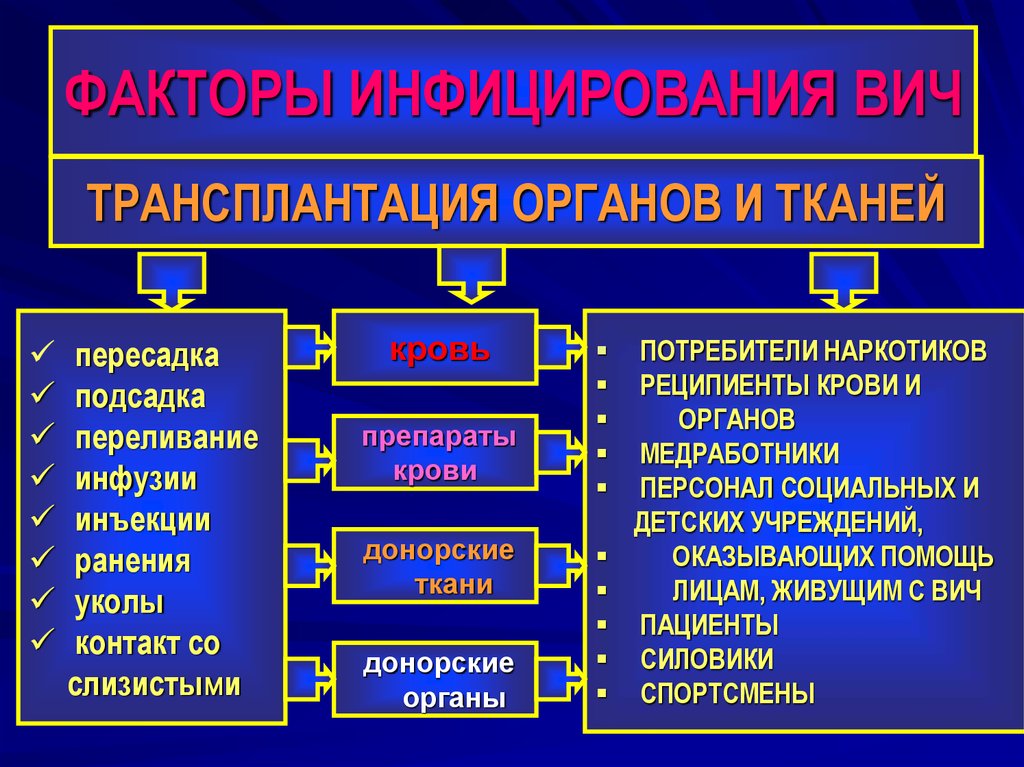 ФАКТОРЫ ИНФИЦИРОВАНИЯ ВИЧ

ТРАНСПЛАНТАЦИЯ ОРГАНОВ И ТКАНЕЙ

✓ пересадка
✓ подсадка
✓ переливание
✓ инфузии
✓ инъекции
✓ ранения
✓ уколы
✓ контакт со слизистыми

кровь

препараты крови

донорские ткани

донорские органы

▪ ПОТРЕБИТЕЛИ НАРКОТИКОВ
▪ РЕЦИПИЕНТЫ КРОВИ И
▪ ОРГАНОВ
▪ МЕДРАБОТНИКИ
▪ ПЕРСОНАЛ СОЦИАЛЬНЫХ И ДЕТСКИХ УЧРЕЖДЕНИЙ,
▪ ОКАЗЫВАЮЩИХ ПОМОЩЬ
▪ ЛИЦАМ, ЖИВУЩИМ С ВИЧ
▪ ПАЦИЕНТЫ
▪ СИЛОВИКИ
▪ СПОРТСМЕНЫ